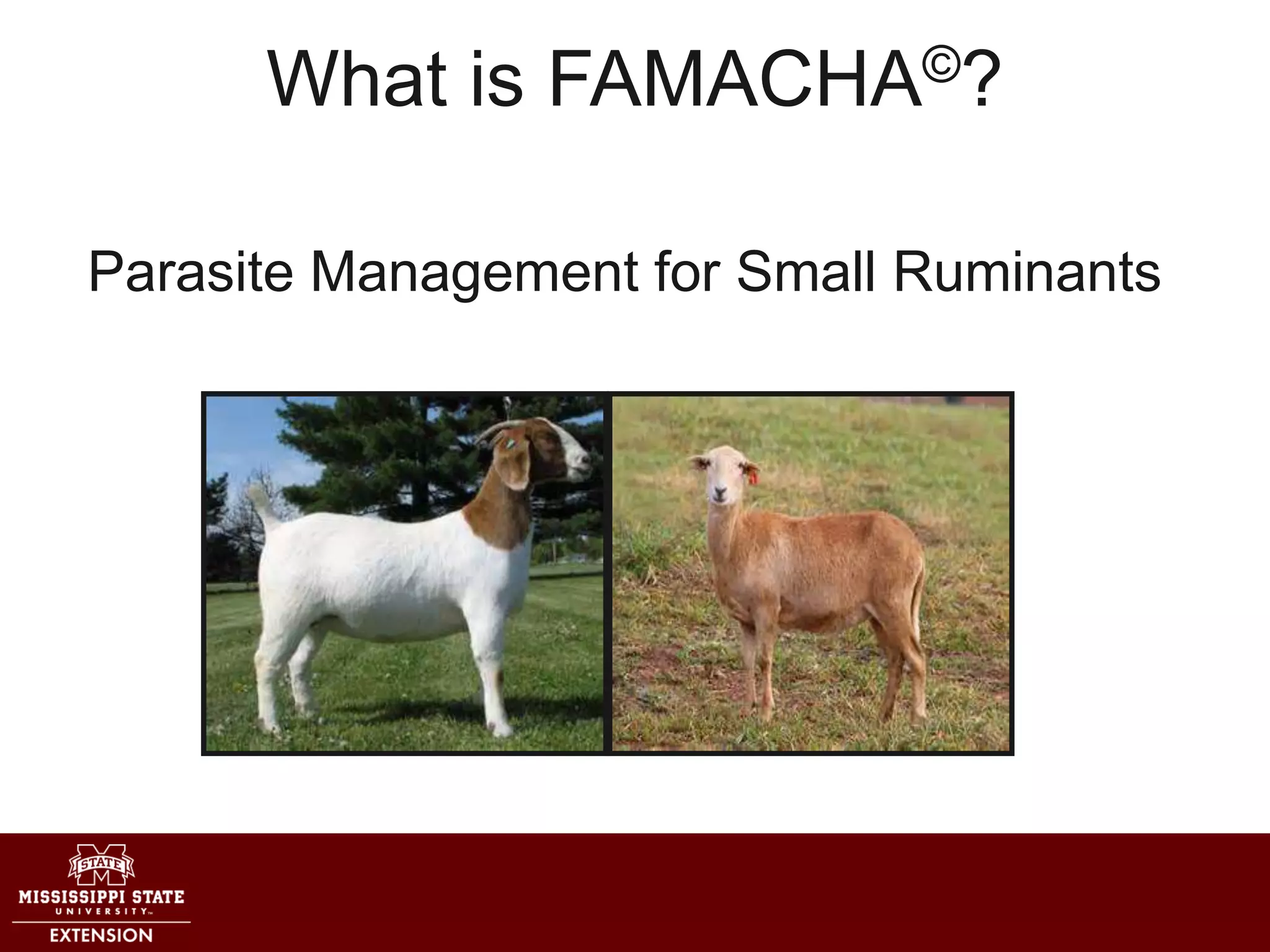 What is FAMACHA©?

Parasite Management for Small Ruminants

STATE
MISSISSIPPI STATE
UNIVERSITY™
EXTENSION